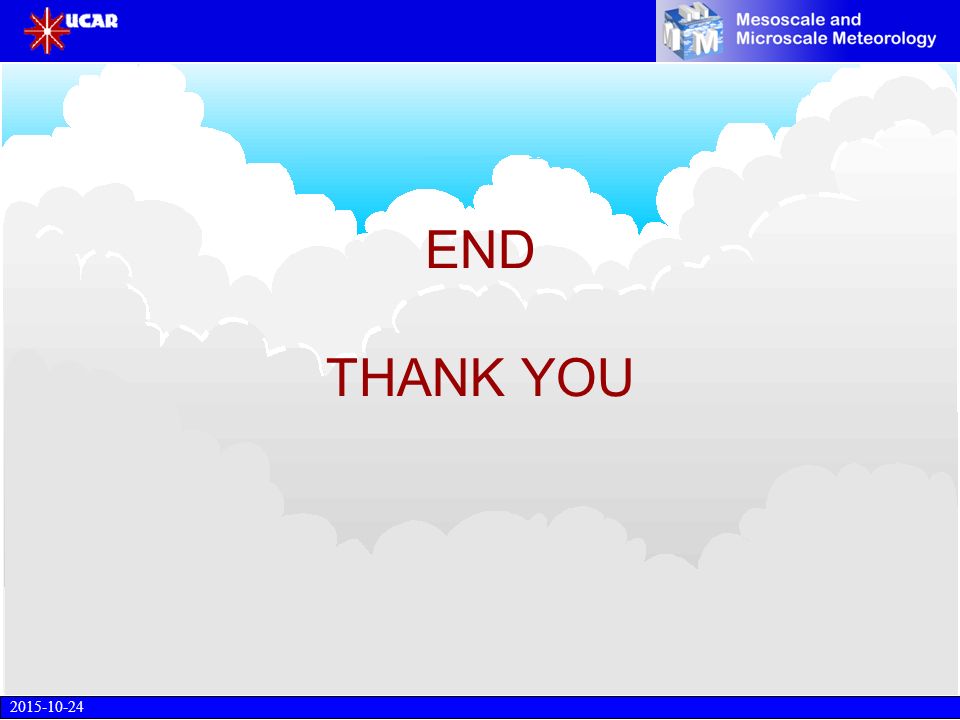 UCAR

MMM Mesoscale and Microscale Meteorology

END

THANK YOU

2015-10-24